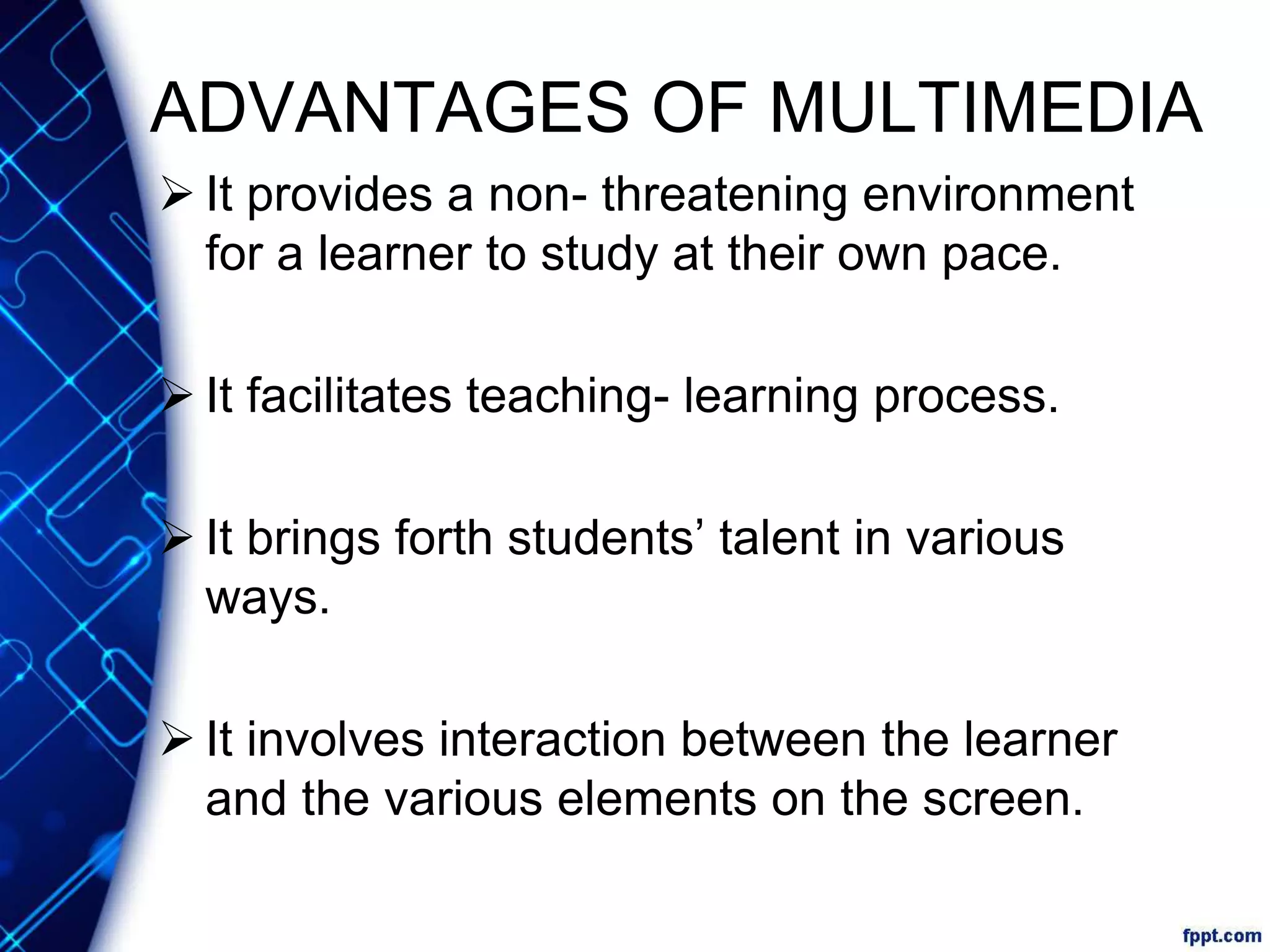 ADVANTAGES OF MULTIMEDIA

➢ It provides a non- threatening environment for a learner to study at their own pace.

➢ It facilitates teaching- learning process.

➢ It brings forth students’ talent in various ways.

➢ It involves interaction between the learner and the various elements on the screen.

fppt.com